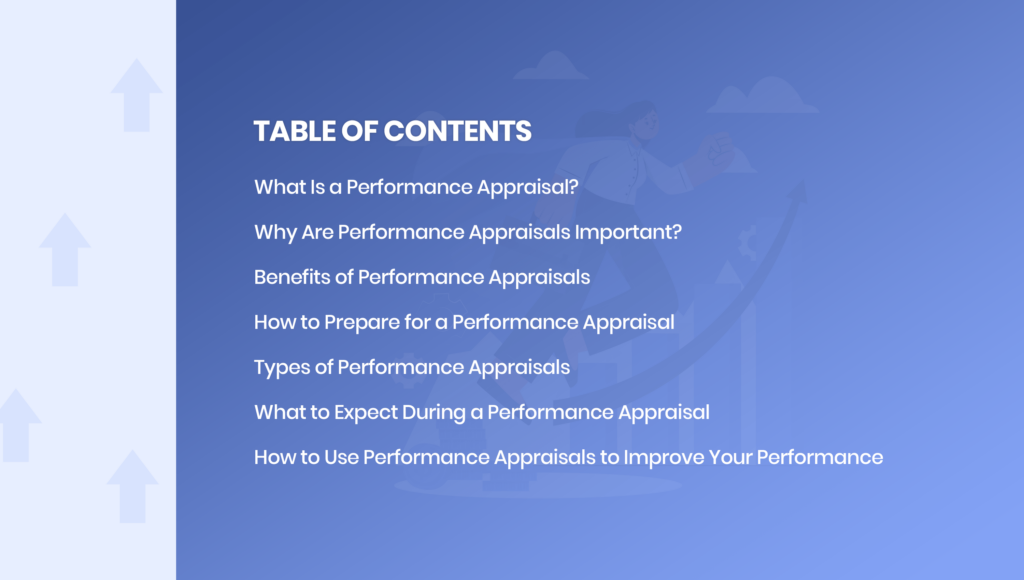 TABLE OF CONTENTS

What Is a Performance Appraisal?

Why Are Performance Appraisals Important?

Benefits of Performance Appraisals

How to Prepare for a Performance Appraisal

Types of Performance Appraisals

What to Expect During a Performance Appraisal

How to Use Performance Appraisals to Improve Your Performance